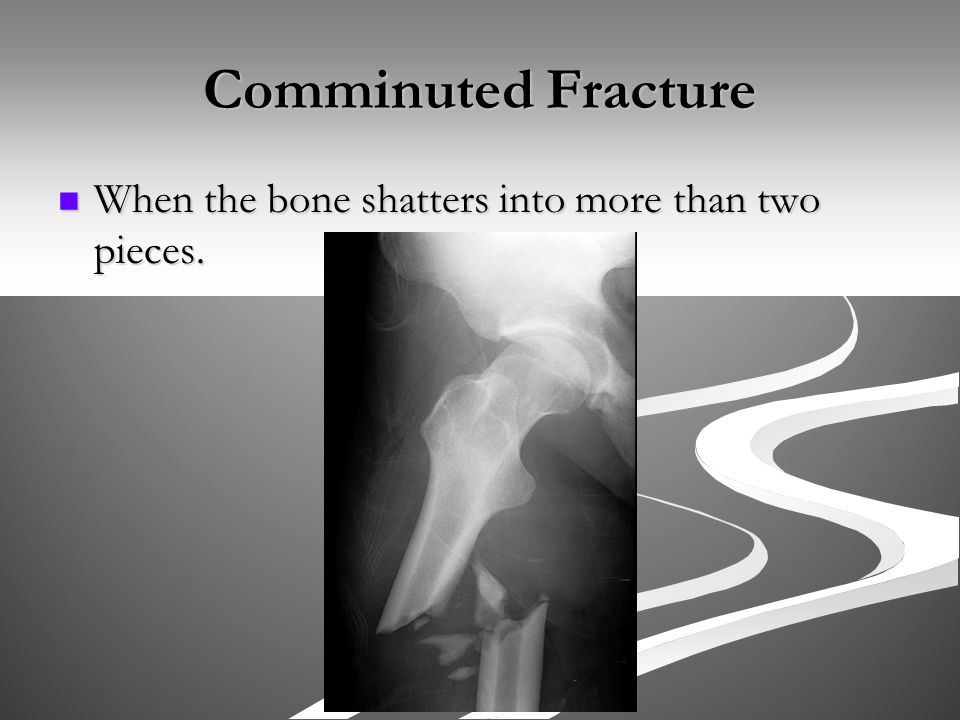 Comminuted Fracture

When the bone shatters into more than two pieces.